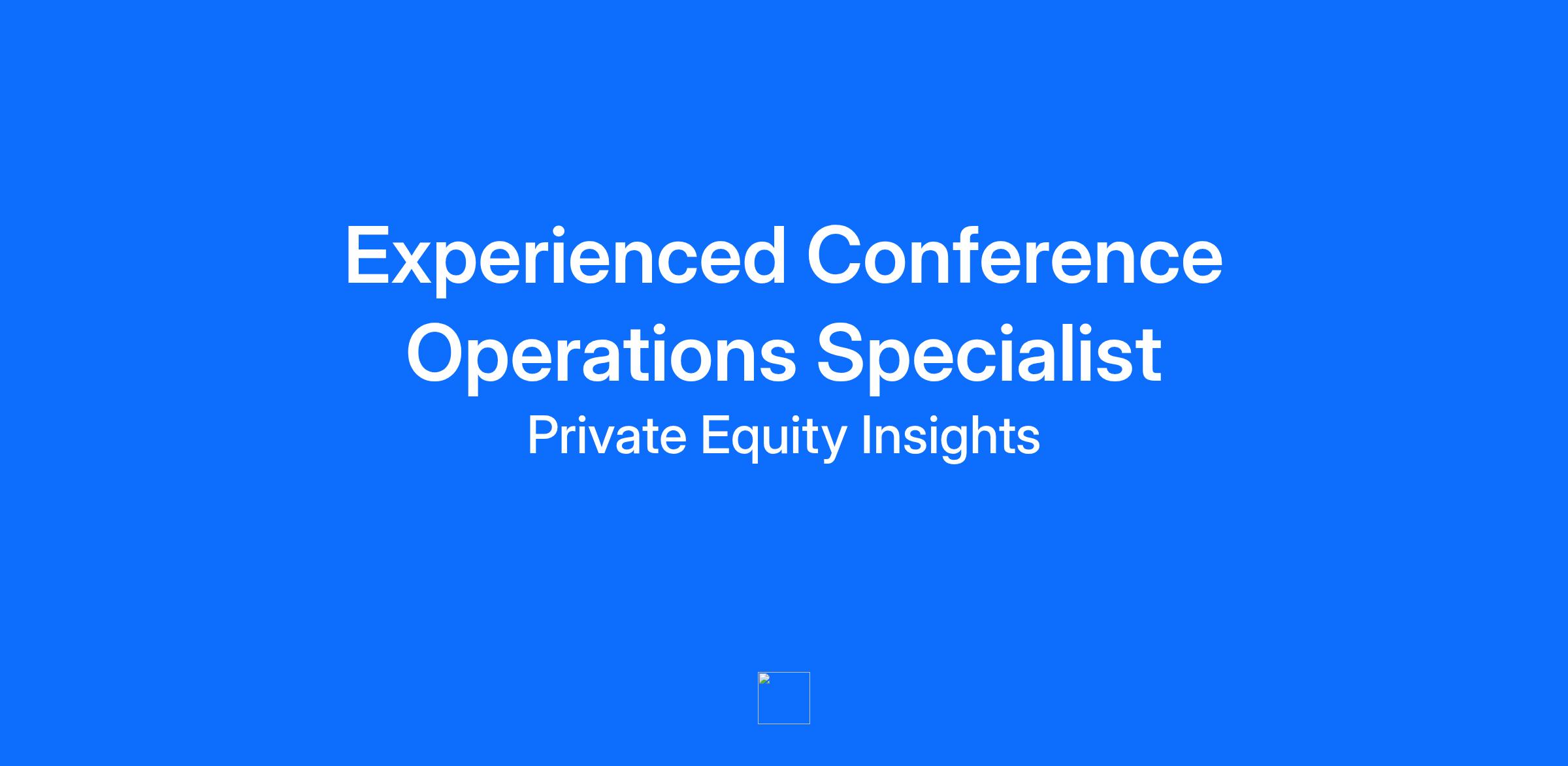 Experienced Conference Operations Specialist

Private Equity Insights